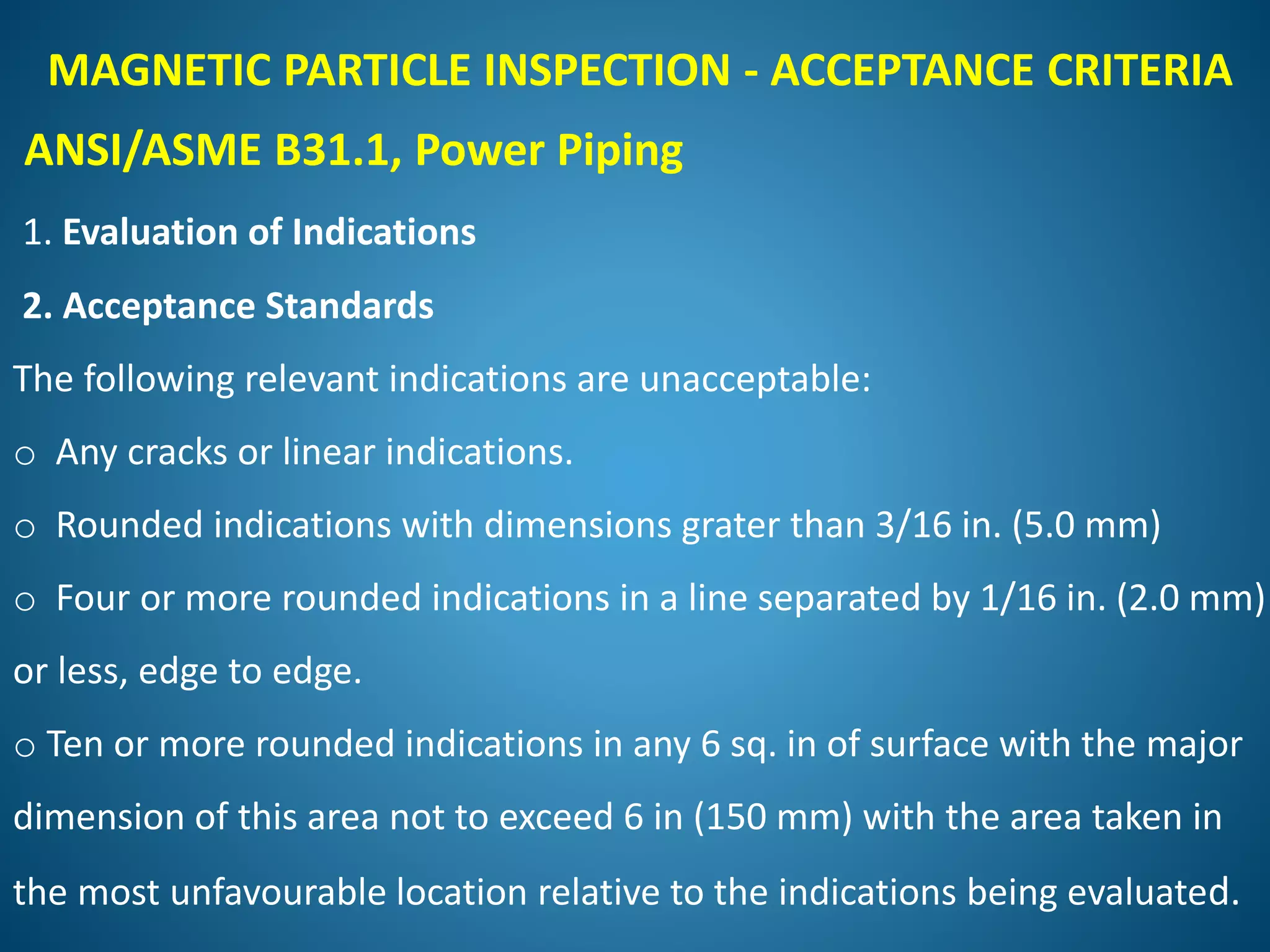 MAGNETIC PARTICLE INSPECTION - ACCEPTANCE CRITERIA

ANSI/ASME B31.1, Power Piping

1. Evaluation of Indications

2. Acceptance Standards

The following relevant indications are unacceptable:

o Any cracks or linear indications.

o Rounded indications with dimensions grater than 3/16 in. (5.0 mm)

o Four or more rounded indications in a line separated by 1/16 in. (2.0 mm) or less, edge to edge.

o Ten or more rounded indications in any 6 sq. in of surface with the major dimension of this area not to exceed 6 in (150 mm) with the area taken in the most unfavourable location relative to the indications being evaluated.